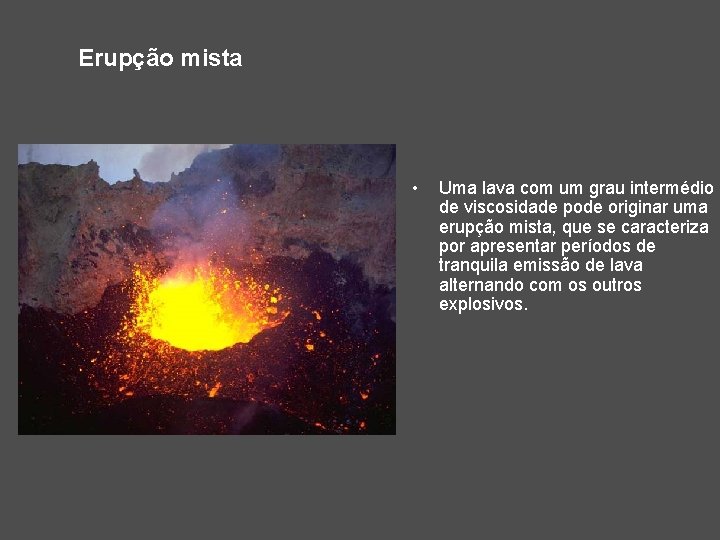 Erupção mista

• Uma lava com um grau intermédio de viscosidade pode originar uma erupção mista, que se caracteriza por apresentar períodos de tranquila emissão de lava alternando com os outros explosivos.